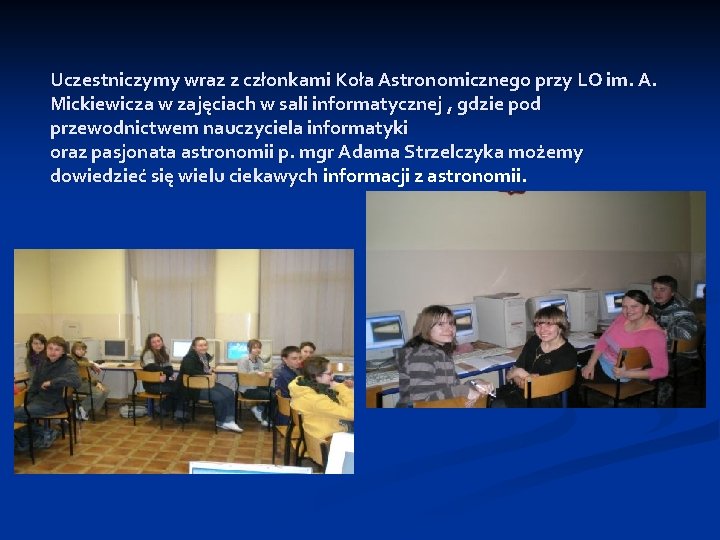 Uczestniczymy wraz z członkami Koła Astronomicznego przy LO im. A. Mickiewicza w zajęciach w sali informatycznej , gdzie pod przewodnictwem nauczyciela informatyki
oraz pasjonata astronomii p. mgr Adama Strzelczyka możemy dowiedzieć się wielu ciekawych informacji z astronomii.